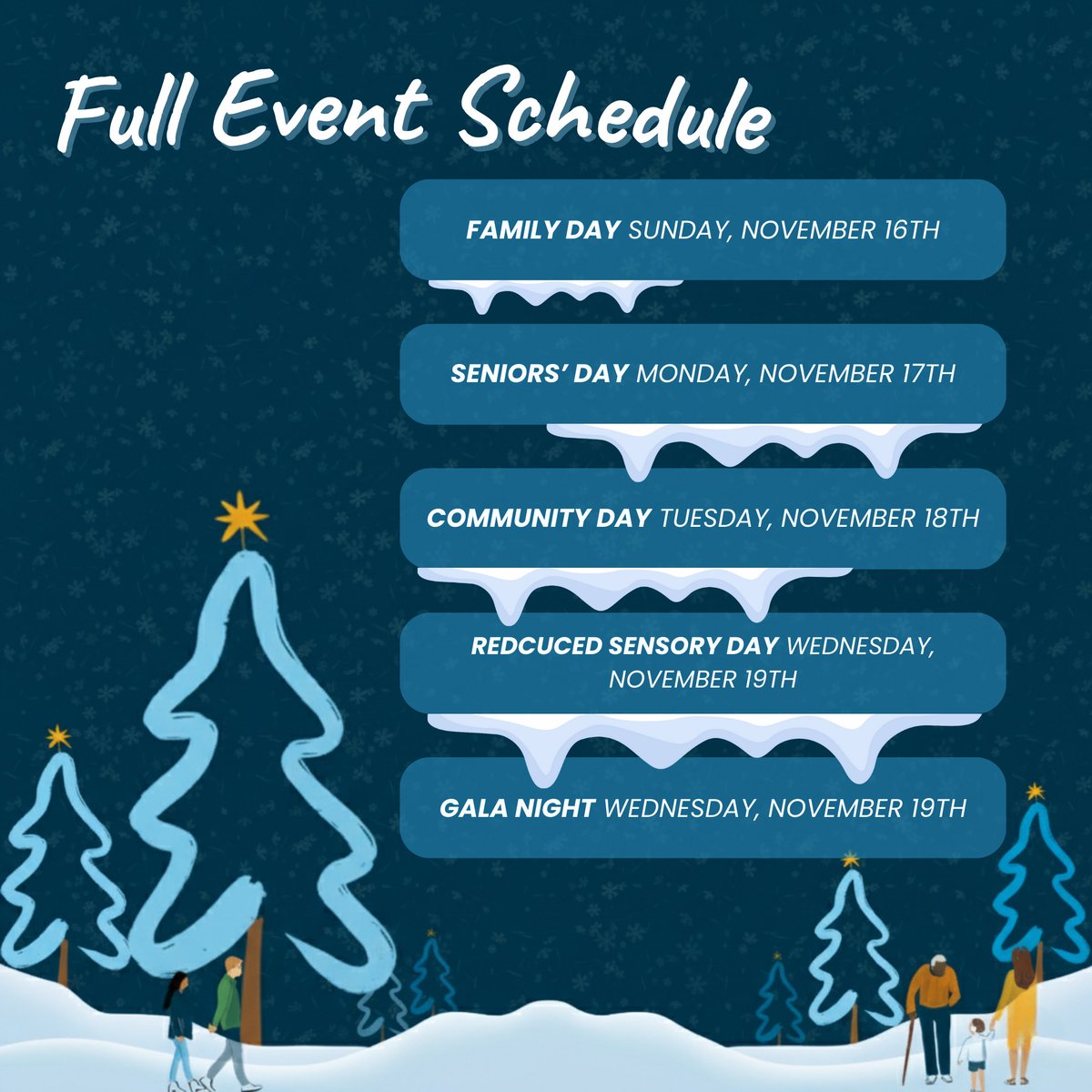 Full Event Schedule

FAMILY DAY SUNDAY, NOVEMBER 16TH

SENIORS' DAY MONDAY, NOVEMBER 17TH

COMMUNITY DAY TUESDAY, NOVEMBER 18TH

REDCUCED SENSORY DAY WEDNESDAY, NOVEMBER 19TH

GALA NIGHT WEDNESDAY, NOVEMBER 19TH